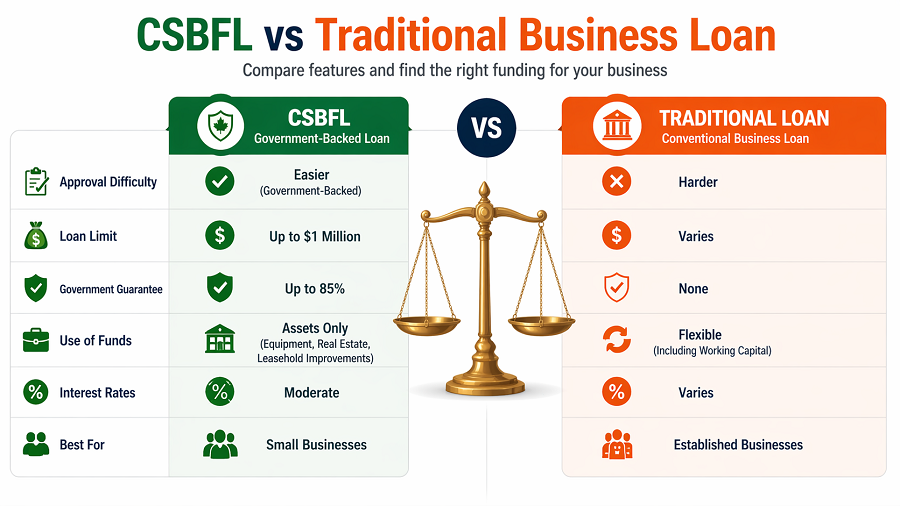 CSBFL vs Traditional Business Loan

Compare features and find the right funding for your business

| | CSBFL Government-Backed Loan | VS | TRADITIONAL LOAN Conventional Business Loan |
|---|---|---|---|
| Approval Difficulty | Easier (Government-Backed) | | Harder |
| Loan Limit | Up to $1 Million | | Varies |
| Government Guarantee | Up to 85% | | None |
| Use of Funds | Assets Only (Equipment, Real Estate, Leasehold Improvements) | | Flexible (Including Working Capital) |
| Interest Rates | Moderate | | Varies |
| Best For | Small Businesses | | Established Businesses |